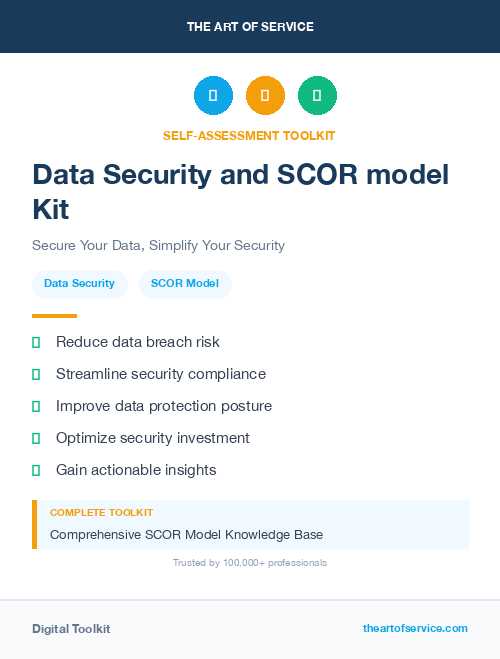 THE ART OF SERVICE

SELF-ASSESSMENT TOOLKIT

Data Security and SCOR model Kit

Secure Your Data, Simplify Your Security

Data Security

SCOR Model

Reduce data breach risk

Streamline security compliance

Improve data protection posture

Optimize security investment

Gain actionable insights

COMPLETE TOOLKIT

Comprehensive SCOR Model Knowledge Base

Trusted by 100,000+ professionals

Digital Toolkit

theartofservice.com